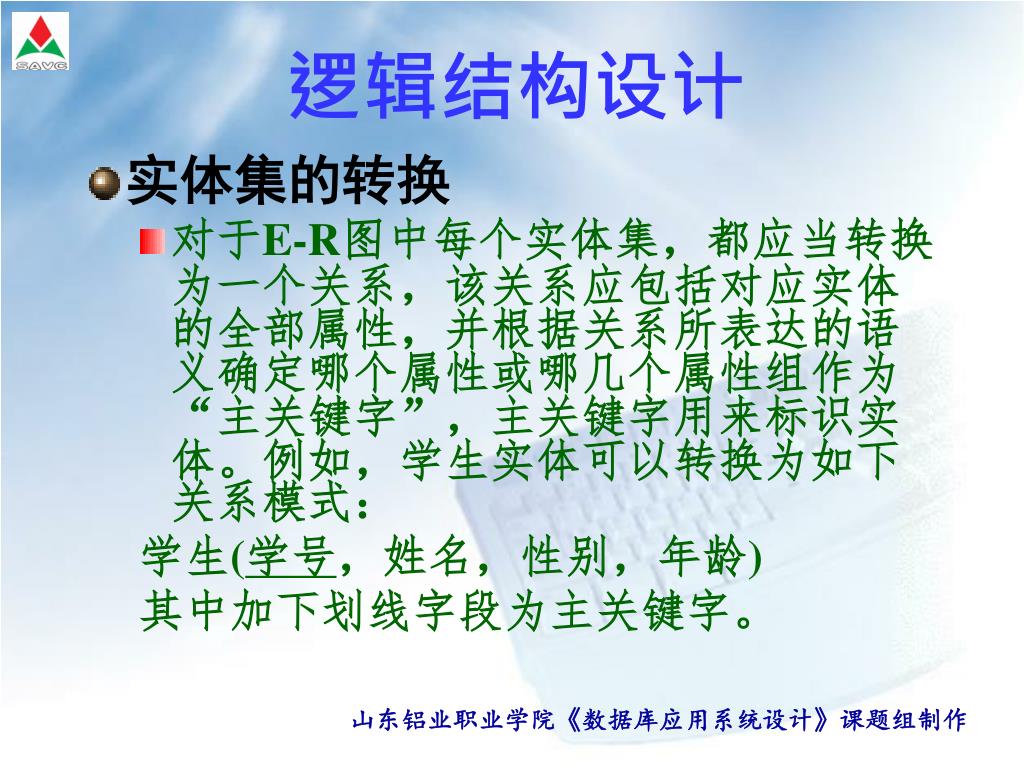 SAVG

逻辑结构设计

实体集的转换

对于E-R图中每个实体集，都应当转换为一个关系，该关系应包括对应实体的全部属性，并根据关系所表达的语义确定哪个属性或哪几个属性组作为“主关键字”，主关键字用来标识实体。例如，学生实体可以转换为如下关系模式：

学生(学号，姓名，性别，年龄)

其中加下划线字段为主关键字。

山东铝业职业学院《数据库应用系统设计》课题组制作